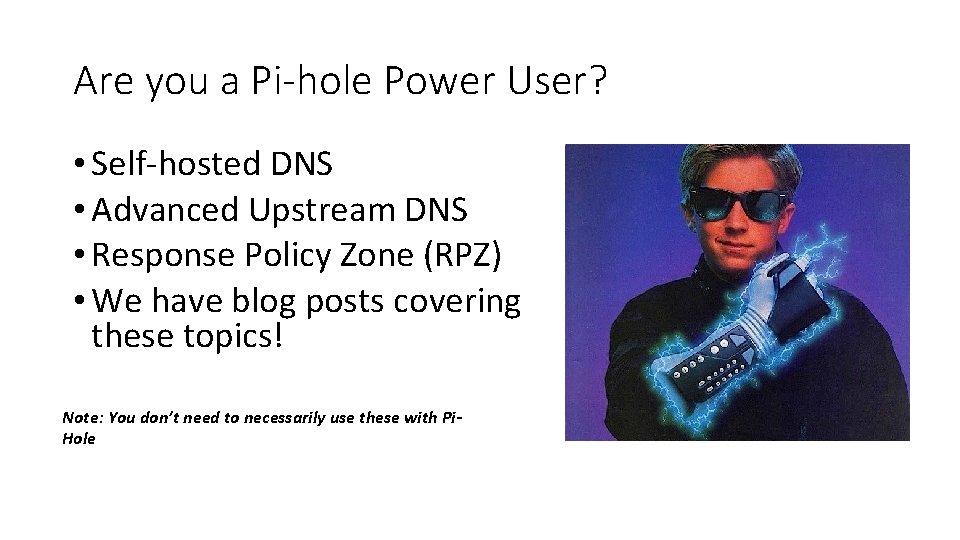 Are you a Pi-hole Power User?

• Self-hosted DNS
• Advanced Upstream DNS
• Response Policy Zone (RPZ)
• We have blog posts covering these topics!

Note: You don't need to necessarily use these with Pi-Hole